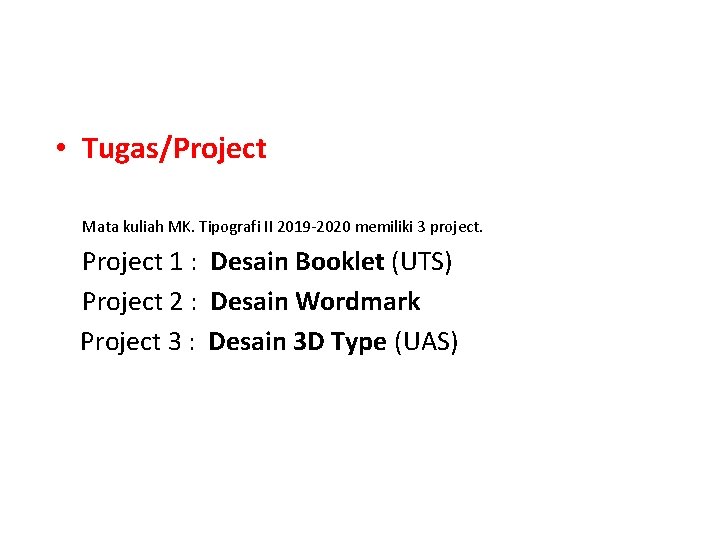 • Tugas/Project

Mata kuliah MK. Tipografi II 2019-2020 memiliki 3 project.

Project 1 : Desain Booklet (UTS)

Project 2 : Desain Wordmark

Project 3 : Desain 3D Type (UAS)